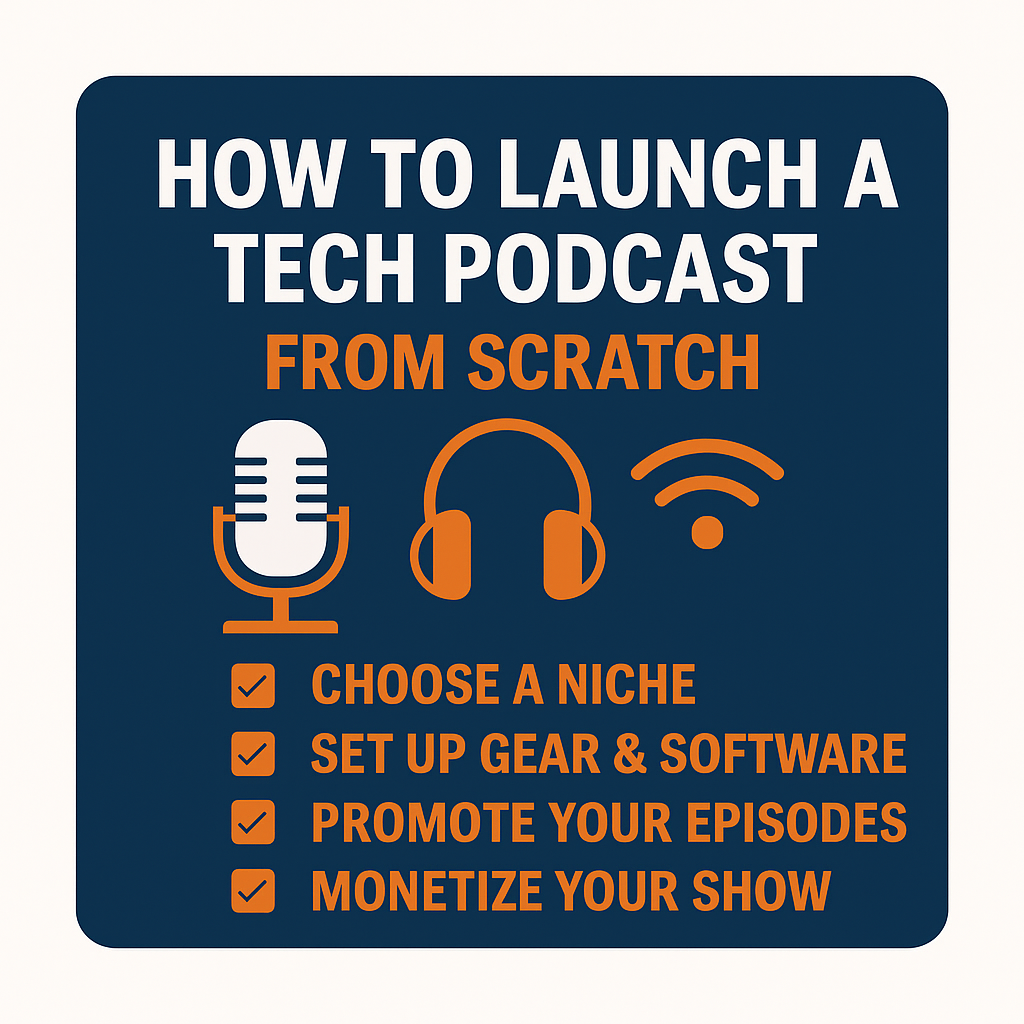 HOW TO LAUNCH A TECH PODCAST
FROM SCRATCH

CHOOSE A NICHE
SET UP GEAR & SOFTWARE
PROMOTE YOUR EPISODES
MONETIZE YOUR SHOW